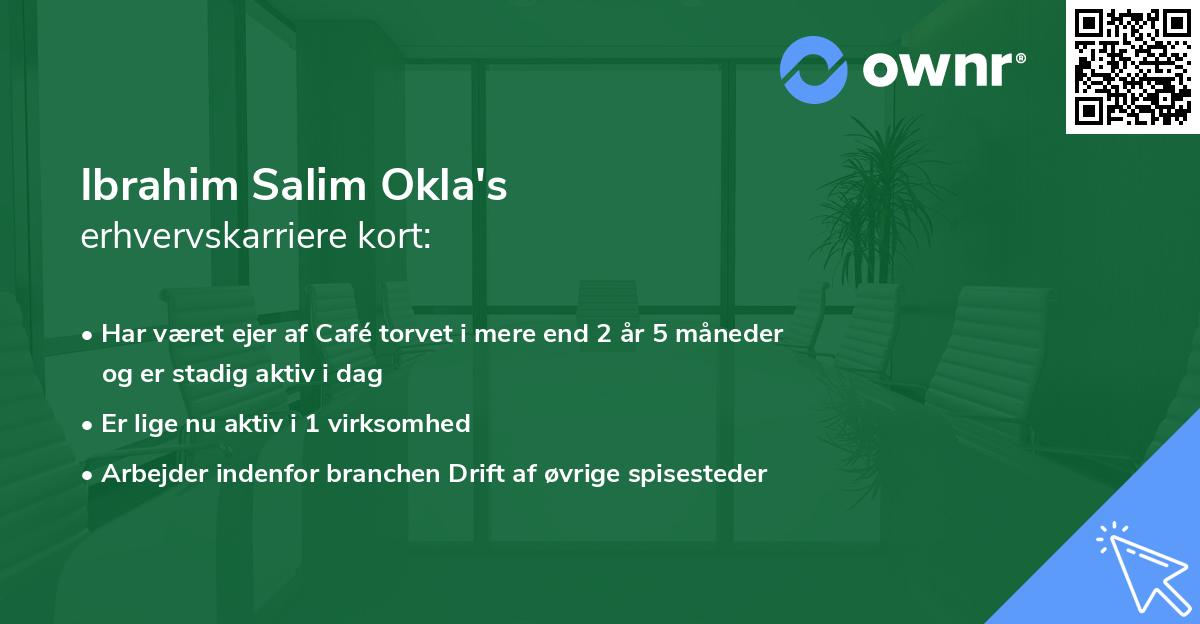 ownr®

Ibrahim Salim Okla's
erhvervskarriere kort:

• Har været ejer af Café torvet i mere end 2 år 5 måneder og er stadig aktiv i dag
• Er lige nu aktiv i 1 virksomhed
• Arbejder indenfor branchen Drift af øvrige spisesteder